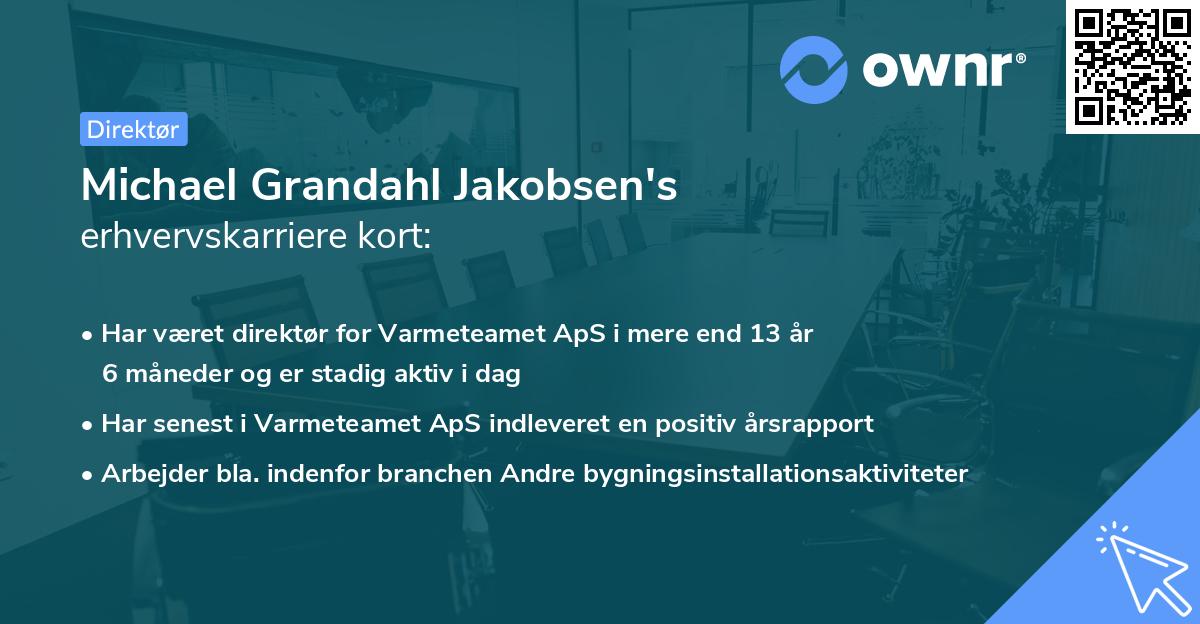 ownr®

Direktør

Michael Grandahl Jakobsen's erhvervskarriere kort:

• Har været direktør for Varmeteamet ApS i mere end 13 år 6 måneder og er stadig aktiv i dag

• Har senest i Varmeteamet ApS indleveret en positiv årsrapport

• Arbejder bla. indenfor branchen Andre bygningsinstallationsaktiviteter